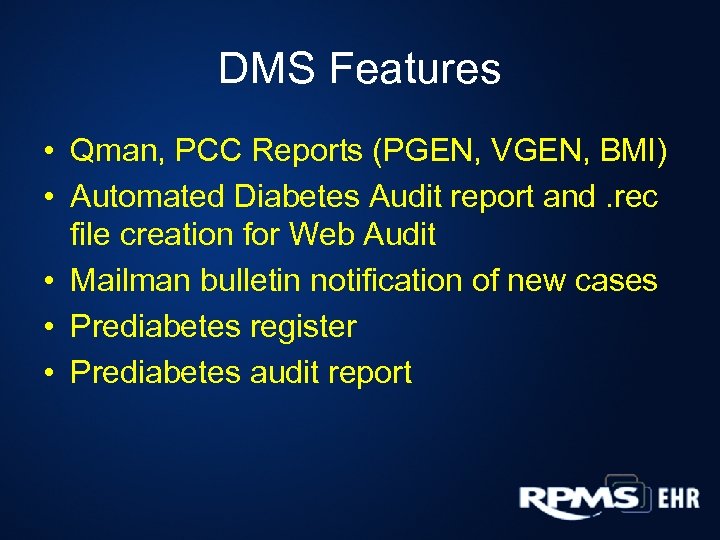 DMS Features

• Qman, PCC Reports (PGEN, VGEN, BMI)
• Automated Diabetes Audit report and .rec file creation for Web Audit
• Mailman bulletin notification of new cases
• Prediabetes register
• Prediabetes audit report

RPMS EHR